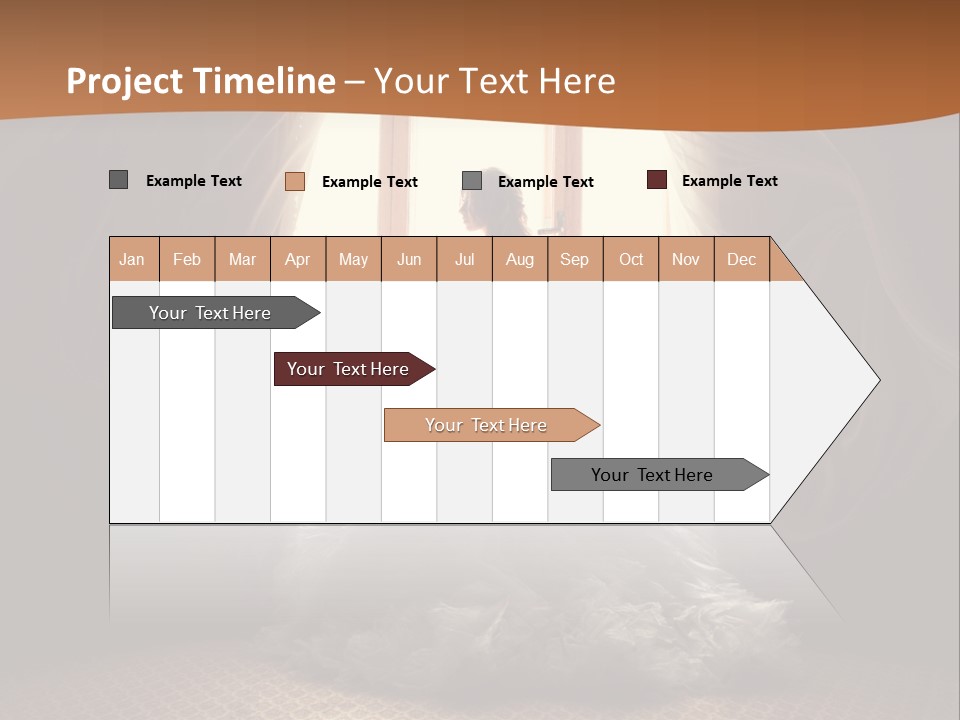 Project Timeline – Your Text Here

Example Text Example Text Example Text Example Text

| Jan | Feb | Mar | Apr | May | Jun | Jul | Aug | Sep | Oct | Nov | Dec |
|---|---|---|---|---|---|---|---|---|---|---|---|

Your Text Here

Your Text Here

Your Text Here

Your Text Here